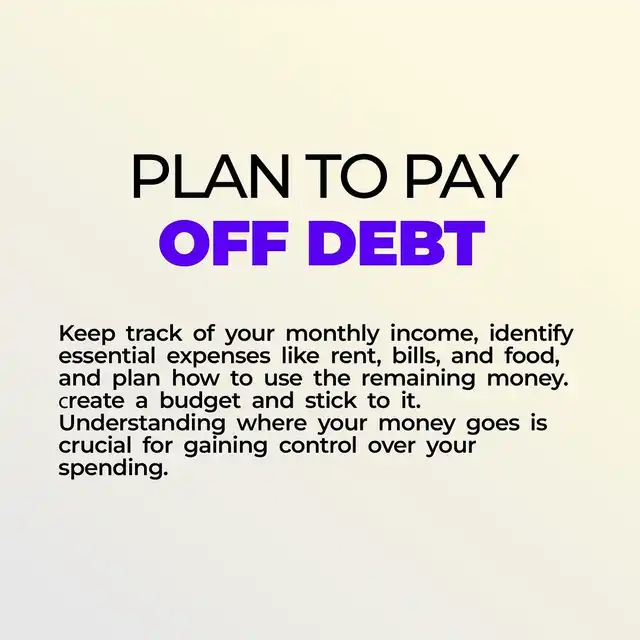 PLAN TO PAY
OFF DEBT

Keep track of your monthly income, identify essential expenses like rent, bills, and food, and plan how to use the remaining money. create a budget and stick to it. Understanding where your money goes is crucial for gaining control over your spending.